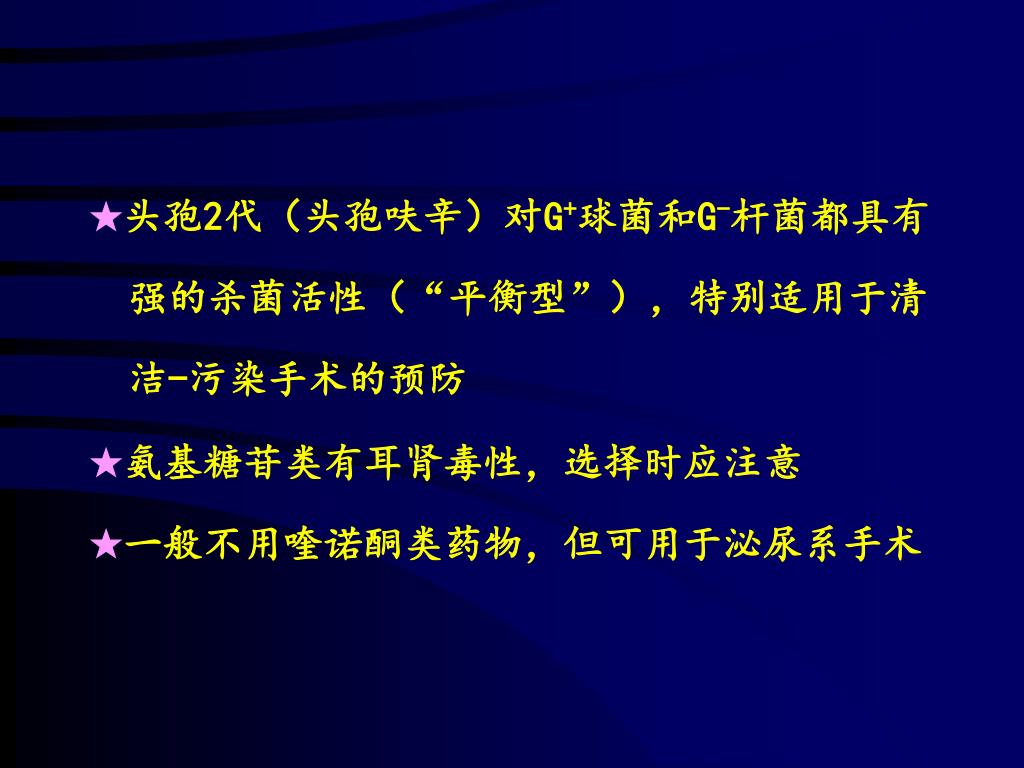 ★头孢2代（头孢呋辛）对$G^+$球菌和$G^-$杆菌都具有强的杀菌活性（“平衡型”），特别适用于清洁-污染手术的预防

★氨基糖苷类有耳肾毒性，选择时应注意

★一般不用喹诺酮类药物，但可用于泌尿系手术